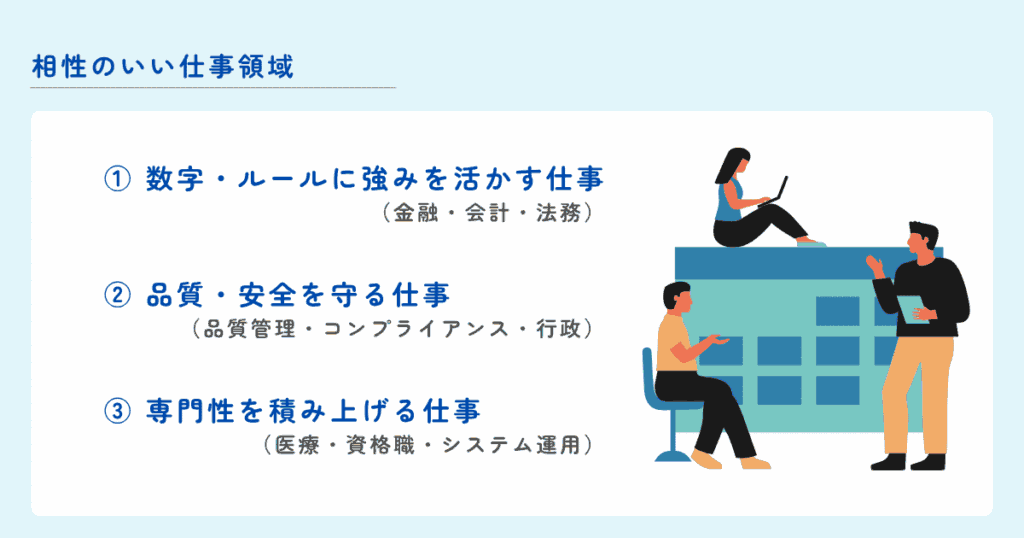 相性のいい仕事領域

① 数字・ルールに強みを活かす仕事
（金融・会計・法務）

② 品質・安全を守る仕事
（品質管理・コンプライアンス・行政）

③ 専門性を積み上げる仕事
（医療・資格職・システム運用）